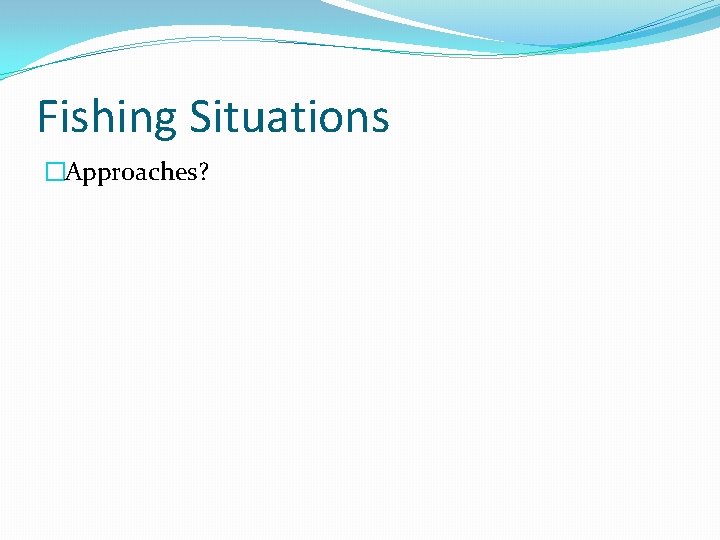 Fishing Situations

Approaches?